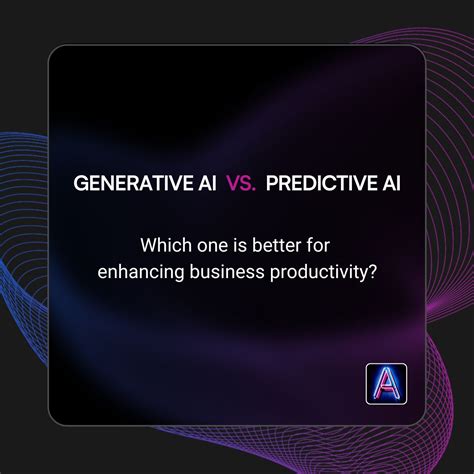 GENERATIVE AI VS. PREDICTIVE AI

Which one is better for enhancing business productivity?

A